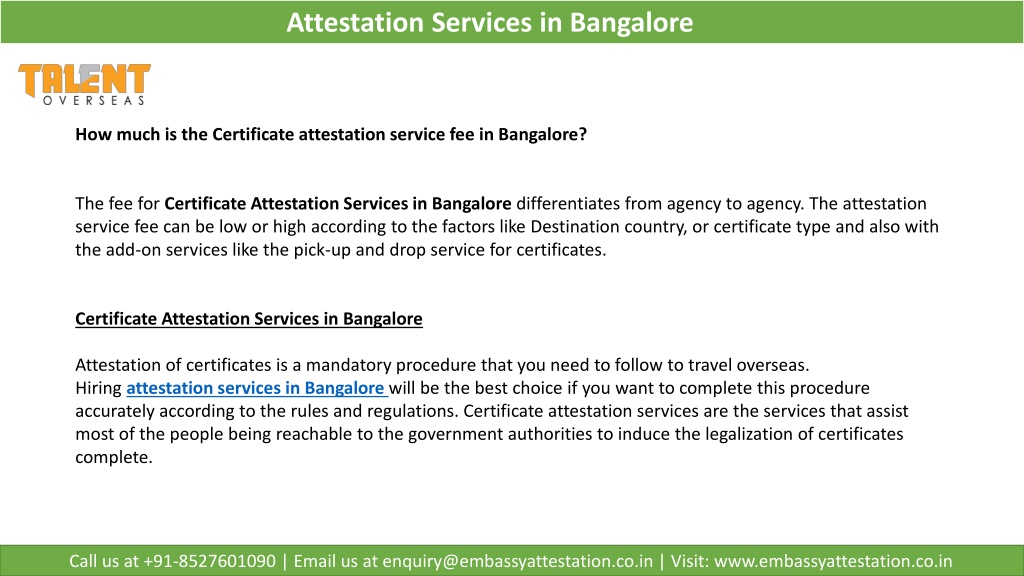 Attestation Services in Bangalore

TALENT
OVERSEAS

How much is the Certificate attestation service fee in Bangalore?

The fee for Certificate Attestation Services in Bangalore differentiates from agency to agency. The attestation service fee can be low or high according to the factors like Destination country, or certificate type and also with the add-on services like the pick-up and drop service for certificates.

Certificate Attestation Services in Bangalore

Attestation of certificates is a mandatory procedure that you need to follow to travel overseas.
Hiring attestation services in Bangalore will be the best choice if you want to complete this procedure accurately according to the rules and regulations. Certificate attestation services are the services that assist most of the people being reachable to the government authorities to induce the legalization of certificates complete.

Call us at +91-8527601090 | Email us at enquiry@embassyattestation.co.in | Visit: www.embassyattestation.co.in